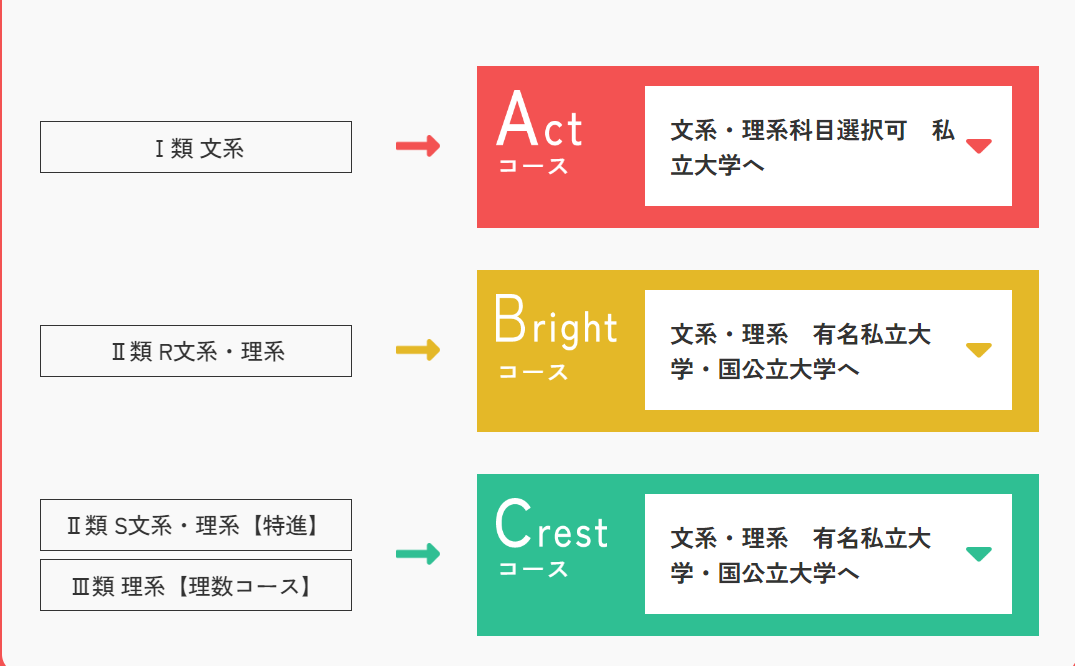 Ⅰ類 文系

Act
コース

文系・理系科目選択可　私立大学へ

Ⅱ類 R文系・理系

Bright
コース

文系・理系　有名私立大学・国公立大学へ

Ⅱ類 S文系・理系【特進】

Ⅲ類 理系【理数コース】

Crest
コース

文系・理系　有名私立大学・国公立大学へ